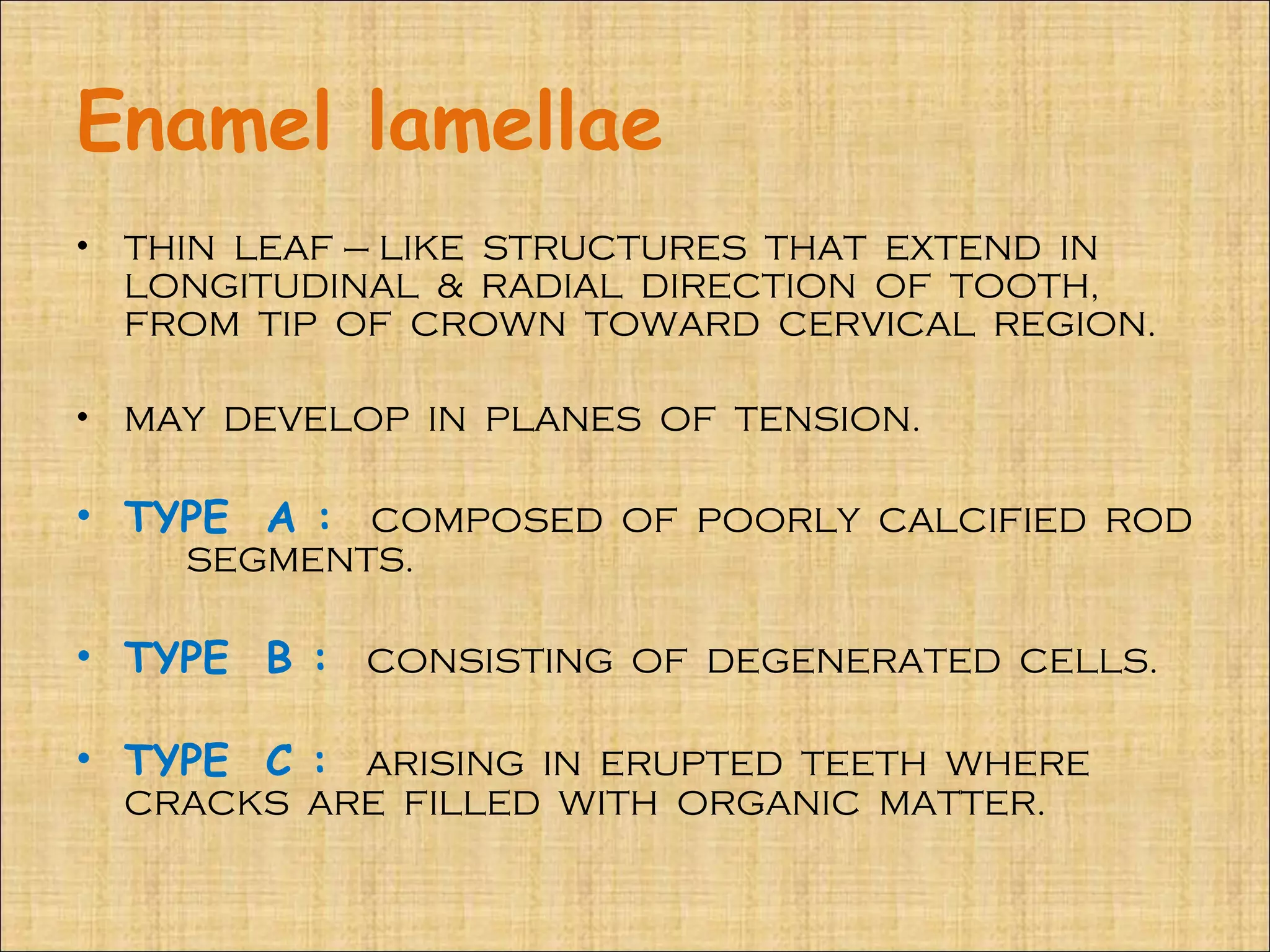 Enamel lamellae

• THIN LEAF – LIKE STRUCTURES THAT EXTEND IN LONGITUDINAL & RADIAL DIRECTION OF TOOTH, FROM TIP OF CROWN TOWARD CERVICAL REGION.

• MAY DEVELOP IN PLANES OF TENSION.

• TYPE A : COMPOSED OF POORLY CALCIFIED ROD SEGMENTS.

• TYPE B : CONSISTING OF DEGENERATED CELLS.

• TYPE C : ARISING IN ERUPTED TEETH WHERE CRACKS ARE FILLED WITH ORGANIC MATTER.